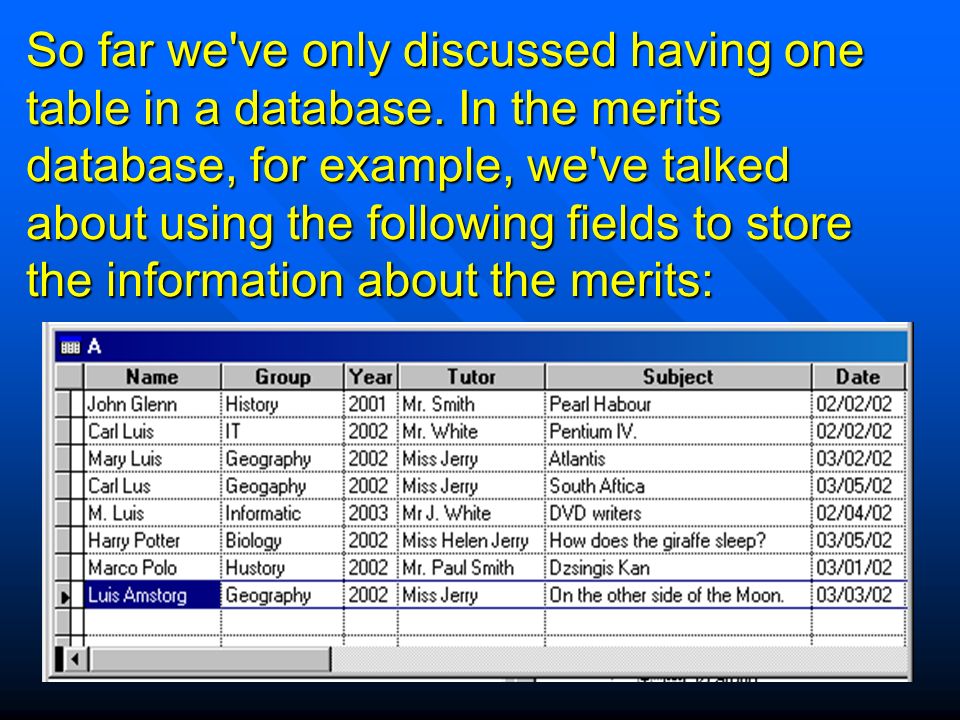 So far we've only discussed having one table in a database. In the merits database, for example, we've talked about using the following fields to store the information about the merits:

A

| Name | Group | Year | Tutor | Subject | Date |
|---|---|---|---|---|---|
| John Glenn | History | 2001 | Mr. Smith | Pearl Habour | 02/02/02 |
| Carl Luis | IT | 2002 | Mr. White | Pentium IV. | 02/02/02 |
| Mary Luis | Geography | 2002 | Miss Jerry | Atlantis | 03/02/02 |
| Carl Lus | Geogaphy | 2002 | Miss Jerry | South Aftica | 03/05/02 |
| M. Luis | Informatic | 2003 | Mr J. White | DVD writers | 02/04/02 |
| Harry Potter | Biology | 2002 | Miss Helen Jerry | How does the giraffe sleep? | 03/05/02 |
| Marco Polo | Hustory | 2002 | Mr. Paul Smith | Dzsingis Kan | 03/01/02 |
| Luis Amstorg | Geography | 2002 | Miss Jerry | On the other side of the Moon. | 03/03/02 |